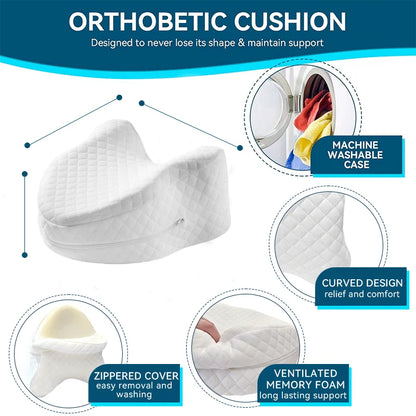 ORTHOBETIC CUSHION
Designed to never lose its shape & maintain support

MACHINE WASHABLE CASE

CURVED DESIGN
relief and comfort

ZIPPERED COVER
easy removal and washing

VENTILATED MEMORY FOAM
long lasting support